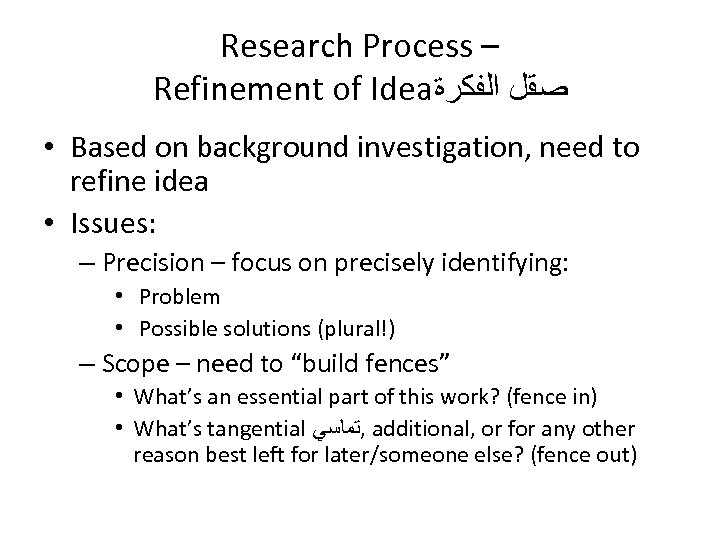 Research Process –
Refinement of Ideaصقل الفكرة

• Based on background investigation, need to refine idea
• Issues:
– Precision – focus on precisely identifying:
• Problem
• Possible solutions (plural!)
– Scope – need to "build fences"
• What's an essential part of this work? (fence in)
• What's tangential تماسي, additional, or for any other reason best left for later/someone else? (fence out)